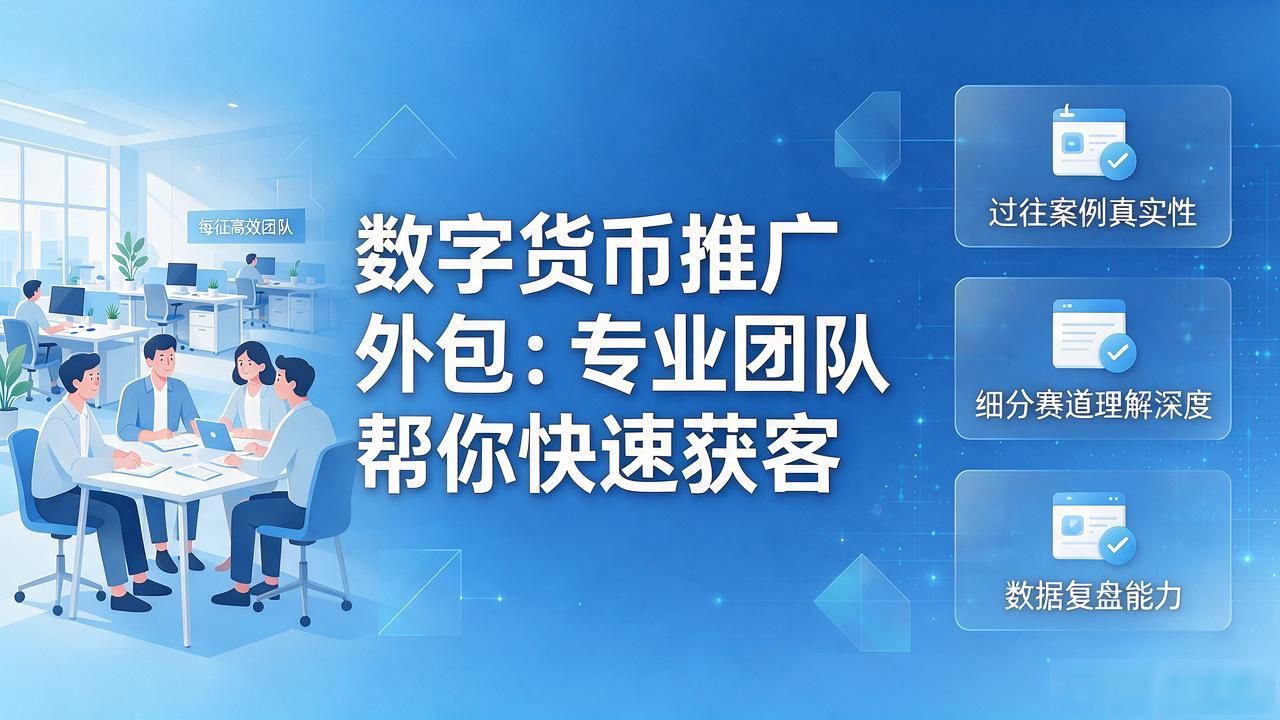 每征高效团队

数字货币推广外包：专业团队帮你快速获客

过往案例真实性

细分赛道理解深度

数据复盘能力